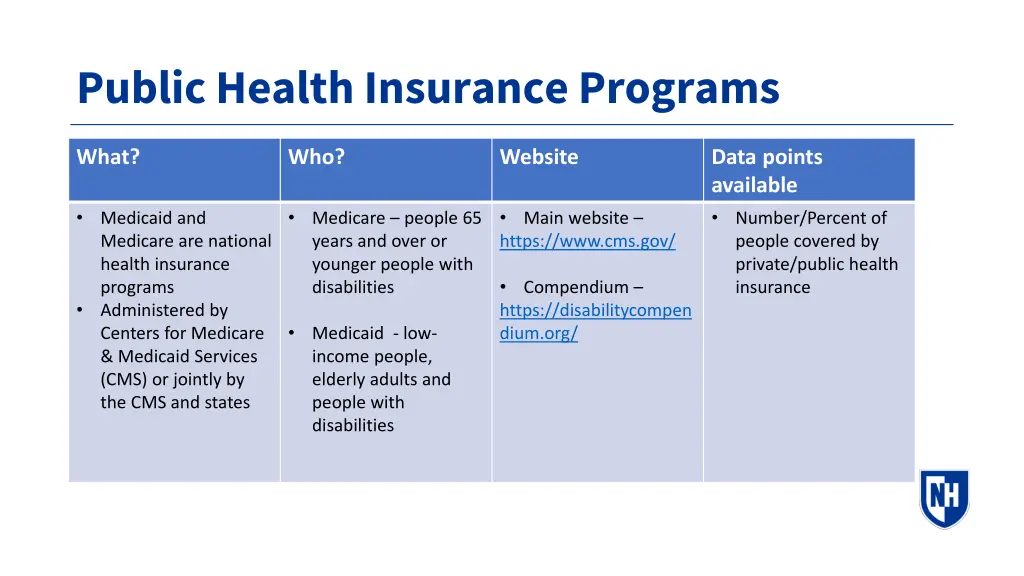 Public Health Insurance Programs

| What? | Who? | Website | Data points available |
|---|---|---|---|
| • Medicaid and Medicare are national health insurance programs • Administered by Centers for Medicare & Medicaid Services (CMS) or jointly by the CMS and states | • Medicare – people 65 years and over or younger people with disabilities • Medicaid - low-income people, elderly adults and people with disabilities | • Main website – https://www.cms.gov/ • Compendium – https://disabilitycompendium.org/ | • Number/Percent of people covered by private/public health insurance |

NH